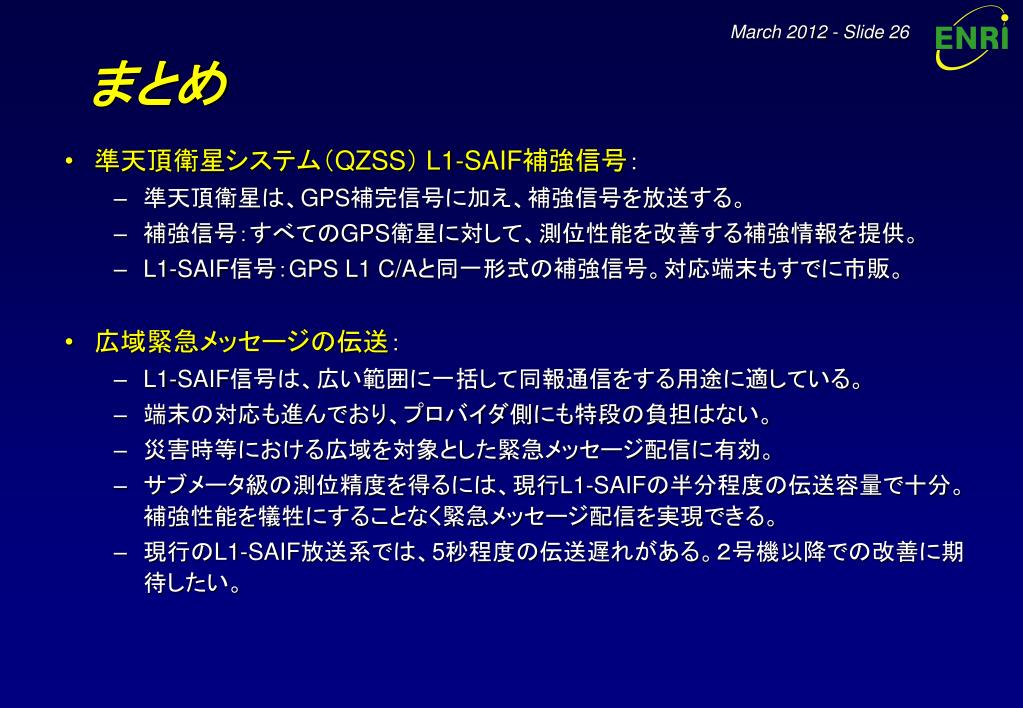 March 2012 - Slide 26

ENRI

まとめ

• 準天頂衛星システム（QZSS） L1-SAIF補強信号：
– 準天頂衛星は、GPS補完信号に加え、補強信号を放送する。
– 補強信号：すべてのGPS衛星に対して、測位性能を改善する補強情報を提供。
– L1-SAIF信号：GPS L1 C/Aと同一形式の補強信号。対応端末もすでに市販。

• 広域緊急メッセージの伝送：
– L1-SAIF信号は、広い範囲に一括して同報通信をする用途に適している。
– 端末の対応も進んでおり、プロバイダ側にも特段の負担はない。
– 災害時等における広域を対象とした緊急メッセージ配信に有効。
– サブメータ級の測位精度を得るには、現行L1-SAIFの半分程度の伝送容量で十分。補強性能を犠牲にすることなく緊急メッセージ配信を実現できる。
– 現行のL1-SAIF放送系では、5秒程度の伝送遅れがある。2号機以降での改善に期待したい。